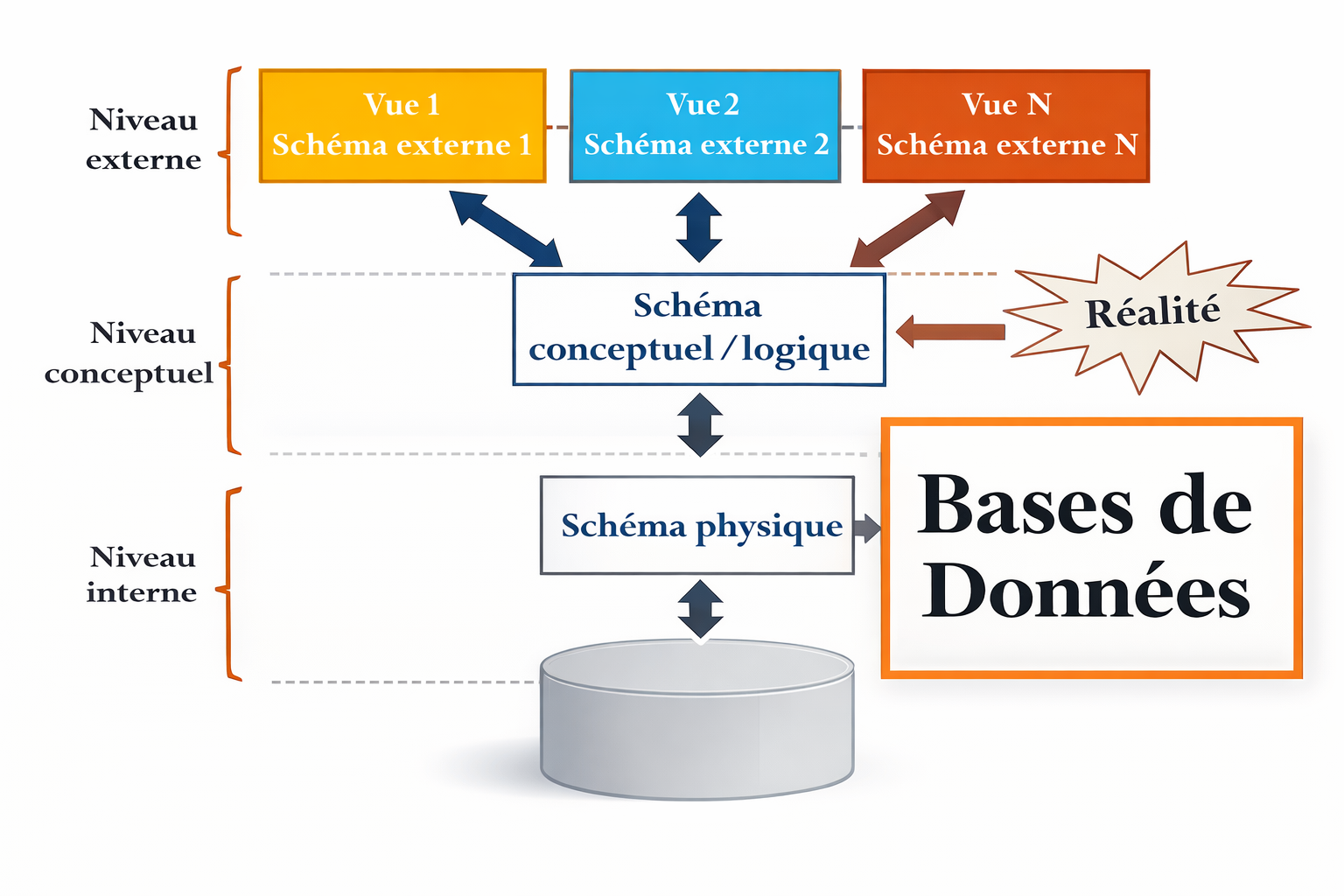 Niveau externe

Vue 1
Schéma externe 1

Vue 2
Schéma externe 2

Vue N
Schéma externe N

Niveau conceptuel

Schéma conceptuel / logique

Réalité

Niveau interne

Schéma physique

Bases de Données